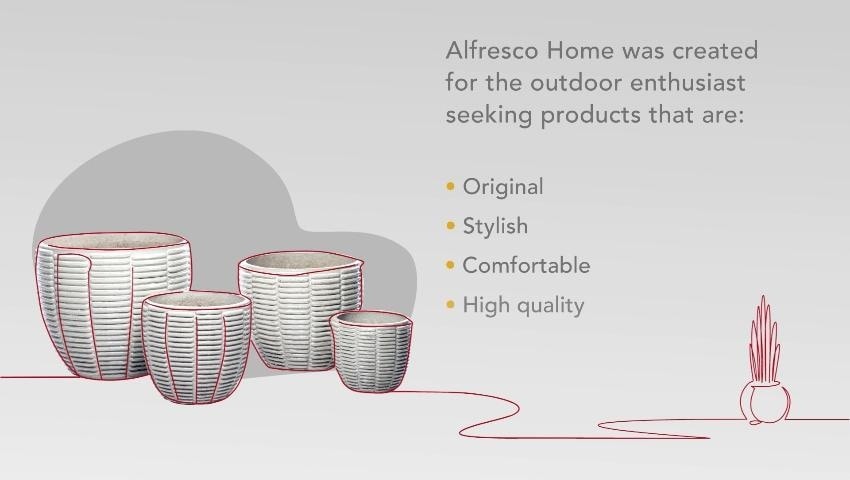 Alfresco Home was created for the outdoor enthusiast seeking products that are:

• Original
• Stylish
• Comfortable
• High quality